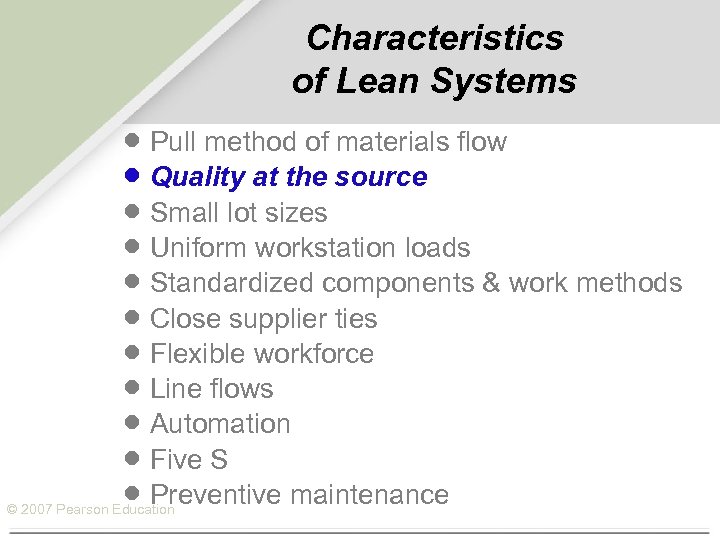 Characteristics of Lean Systems

- Pull method of materials flow
- Quality at the source
- Small lot sizes
- Uniform workstation loads
- Standardized components & work methods
- Close supplier ties
- Flexible workforce
- Line flows
- Automation
- Five S
- Preventive maintenance

© 2007 Pearson Education